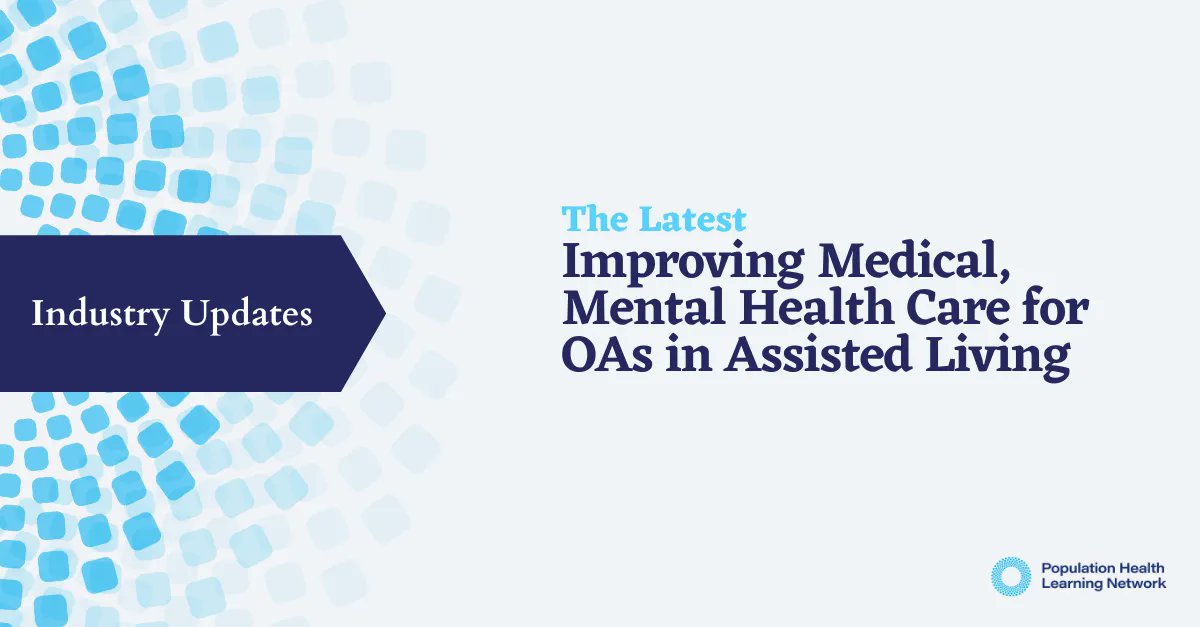 Industry Updates

The Latest
Improving Medical, Mental Health Care for OAs in Assisted Living

Population Health Learning Network